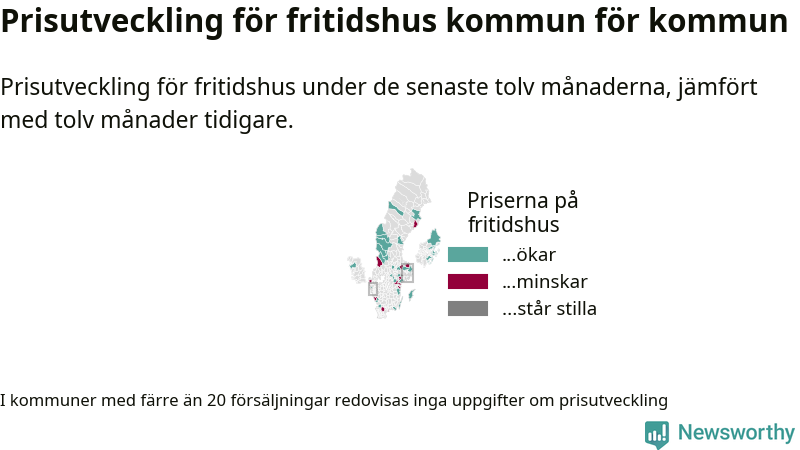 Prisutveckling för fritidshus kommun för kommun

Prisutveckling för fritidshus under de senaste tolv månaderna, jämfört med tolv månader tidigare.

Priserna på fritidshus
...ökar
...minskar
...står stilla

I kommuner med färre än 20 försäljningar redovisas inga uppgifter om prisutveckling

Newsworthy